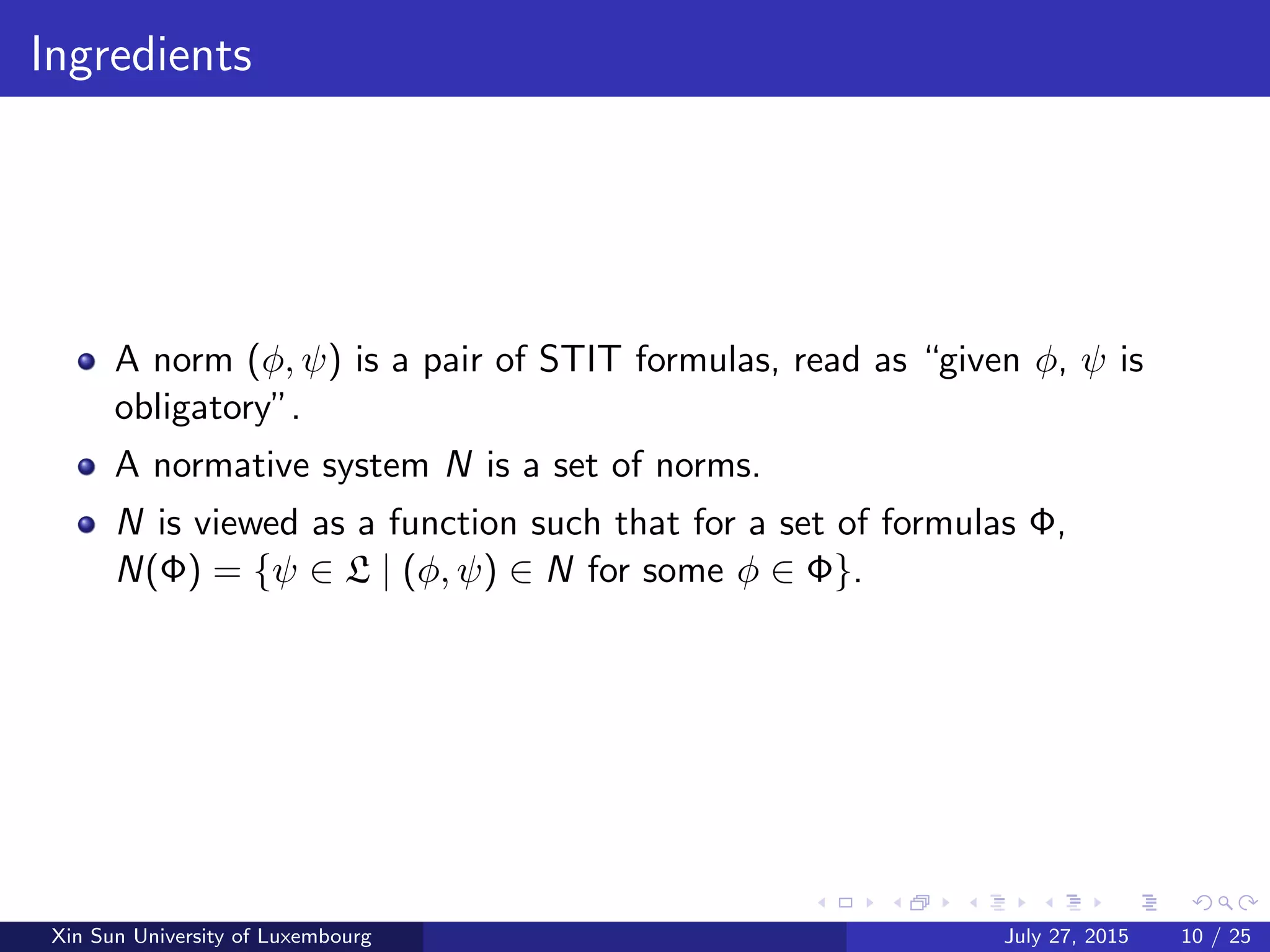 Ingredients

- A norm $(\phi, \psi)$ is a pair of STIT formulas, read as "given $\phi$, $\psi$ is obligatory".
- A normative system $N$ is a set of norms.
- $N$ is viewed as a function such that for a set of formulas $\Phi$, $N(\Phi) = \{\psi \in \mathfrak{L} \mid (\phi, \psi) \in N$ for some $\phi \in \Phi\}$.

Xin Sun University of Luxembourg July 27, 2015 10 / 25